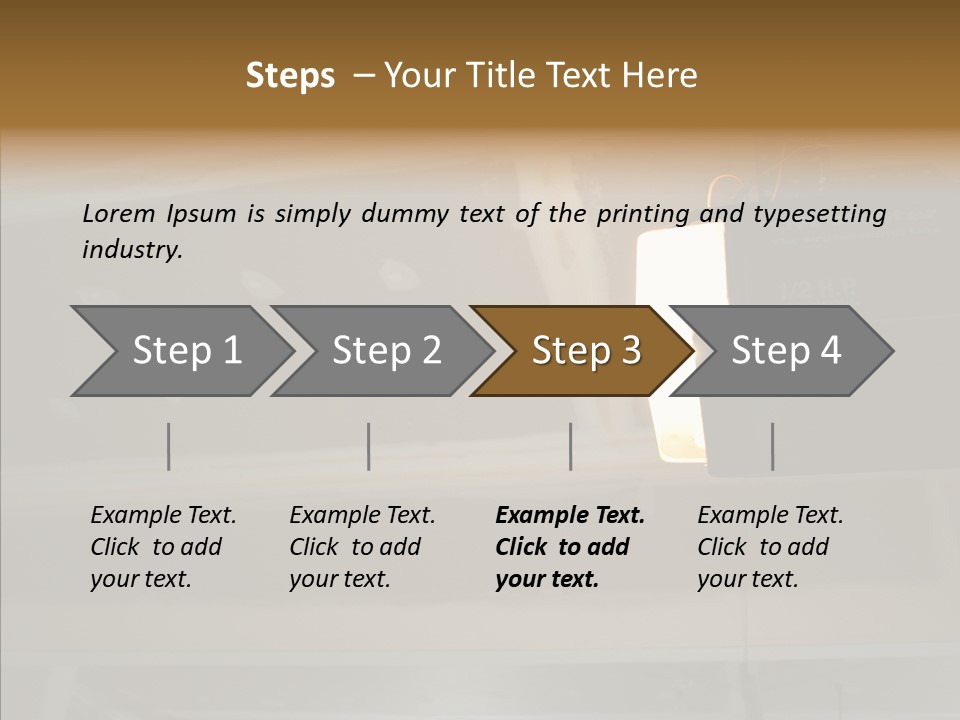 Steps – Your Title Text Here

Lorem Ipsum is simply dummy text of the printing and typesetting industry.

Step 1

Step 2

Step 3

Step 4

Example Text. Click to add your text.

Example Text. Click to add your text.

Example Text. Click to add your text.

Example Text. Click to add your text.